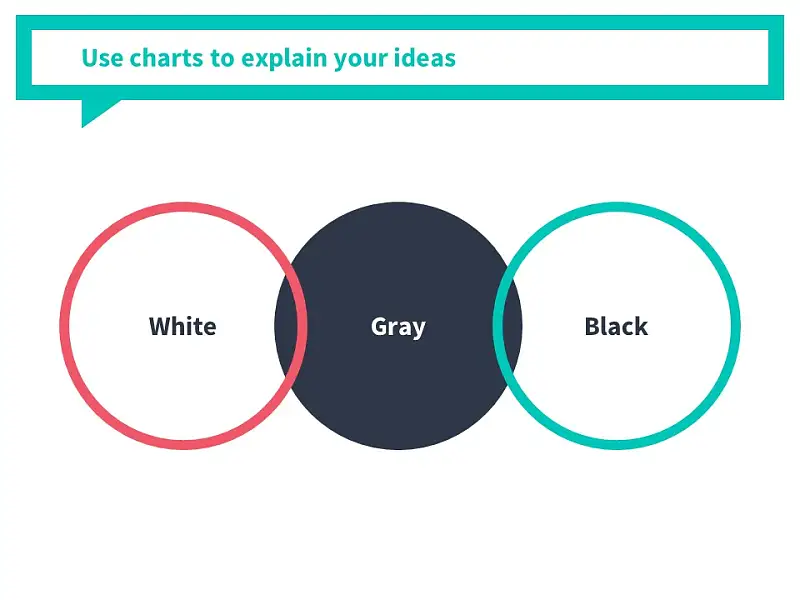 Use charts to explain your ideas

White

Gray

Black